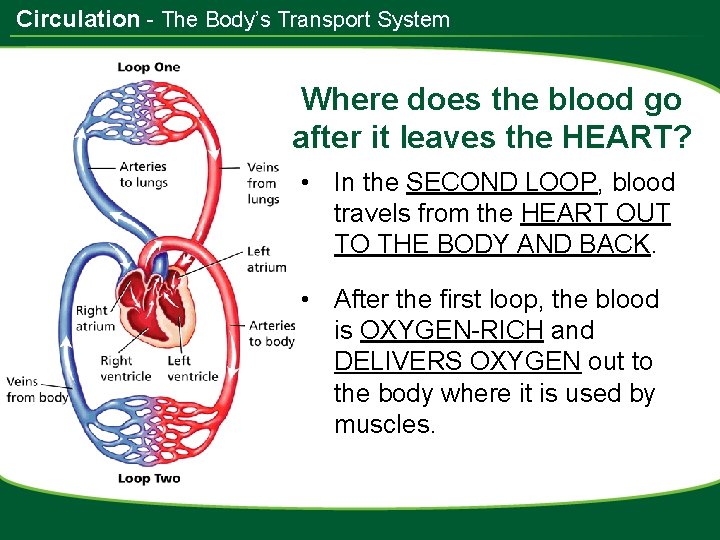 Circulation - The Body's Transport System

Loop One

Arteries to lungs

Veins from lungs

Left atrium

Right atrium

Arteries to body

Right ventricle

Left ventricle

Veins from body

Loop Two

Where does the blood go after it leaves the HEART?

• In the SECOND LOOP, blood travels from the HEART OUT TO THE BODY AND BACK.

• After the first loop, the blood is OXYGEN-RICH and DELIVERS OXYGEN out to the body where it is used by muscles.